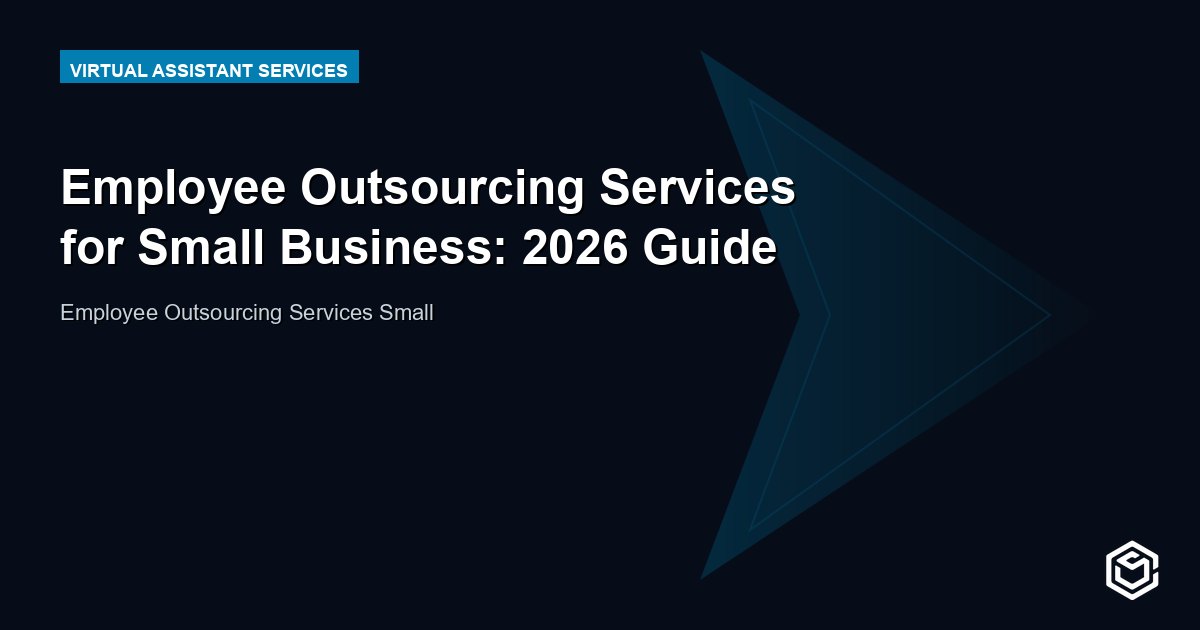 VIRTUAL ASSISTANT SERVICES

Employee Outsourcing Services for Small Business: 2026 Guide

Employee Outsourcing Services Small